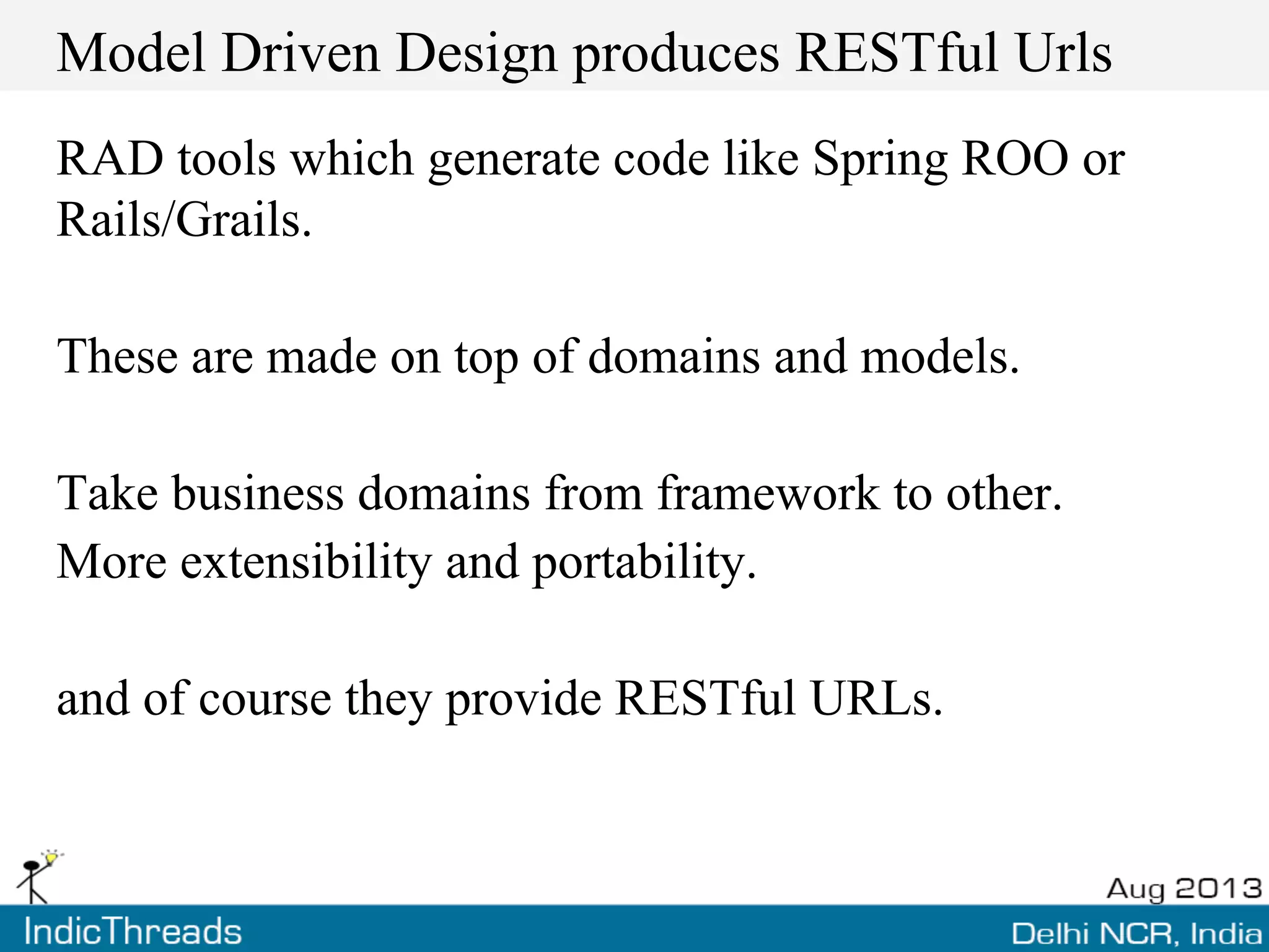 Model Driven Design produces RESTful Urls

RAD tools which generate code like Spring ROO or Rails/Grails.

These are made on top of domains and models.

Take business domains from framework to other.
More extensibility and portability.

and of course they provide RESTful URLs.

Aug 2013

IndicThreads

Delhi NCR, India